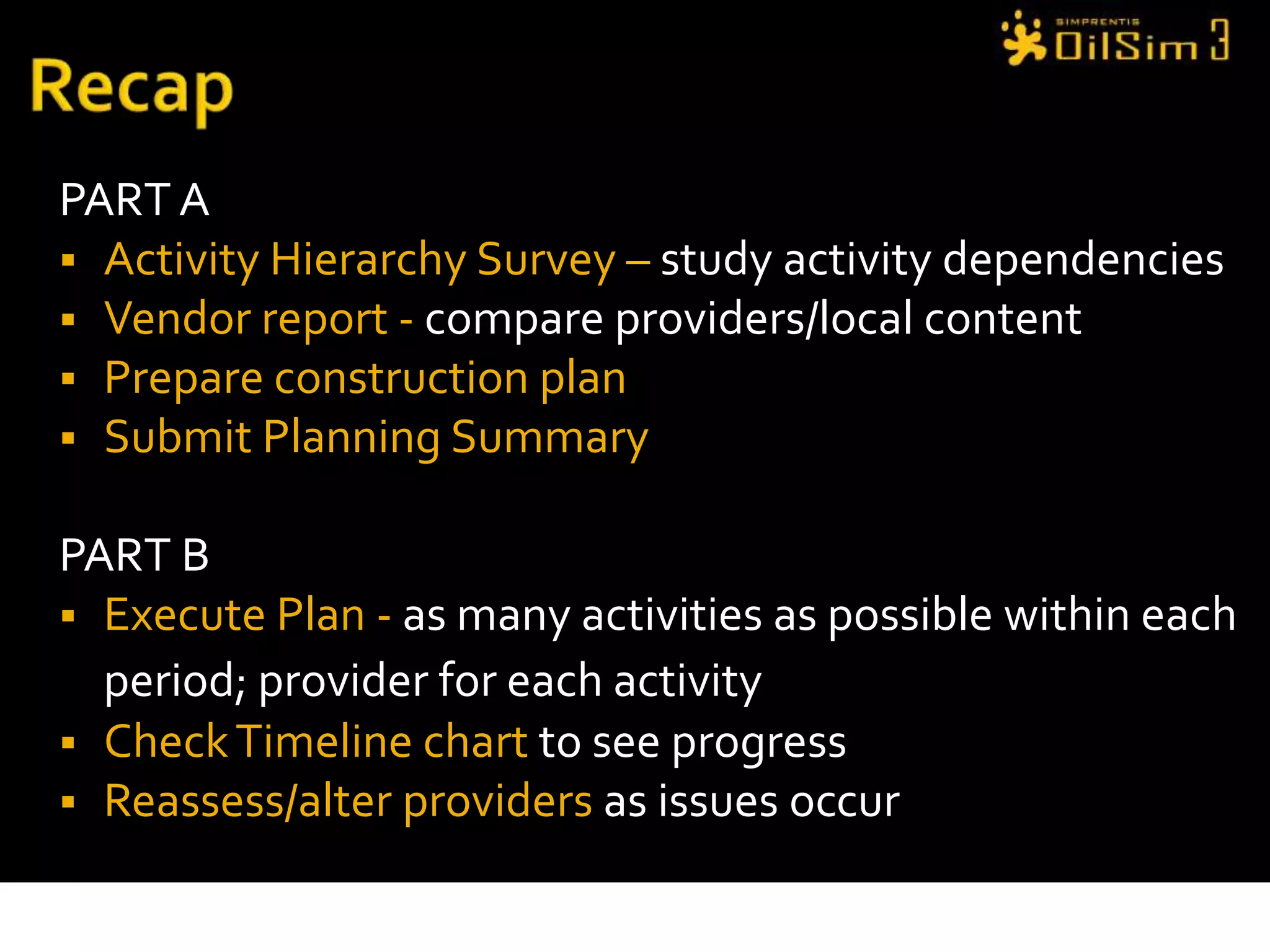 SIMPRENTIS OilSim 3

Recap

PART A
▪ Activity Hierarchy Survey – study activity dependencies
▪ Vendor report - compare providers/local content
▪ Prepare construction plan
▪ Submit Planning Summary

PART B
▪ Execute Plan - as many activities as possible within each period; provider for each activity
▪ Check Timeline chart to see progress
▪ Reassess/alter providers as issues occur